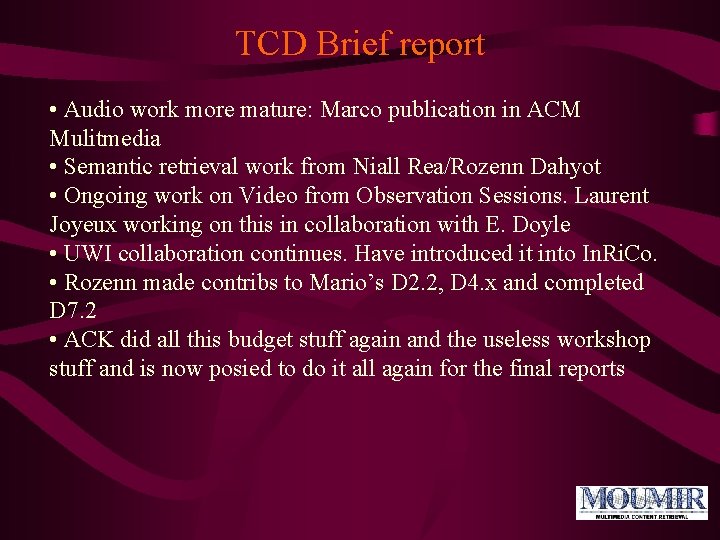 TCD Brief report

• Audio work more mature: Marco publication in ACM Mulitmedia
• Semantic retrieval work from Niall Rea/Rozenn Dahyot
• Ongoing work on Video from Observation Sessions. Laurent Joyeux working on this in collaboration with E. Doyle
• UWI collaboration continues. Have introduced it into InRiCo.
• Rozenn made contribs to Mario's D2.2, D4.x and completed D7.2
• ACK did all this budget stuff again and the useless workshop stuff and is now posied to do it all again for the final reports

MOUMIR
MULTIMEDIA CONTENT RETRIEVAL